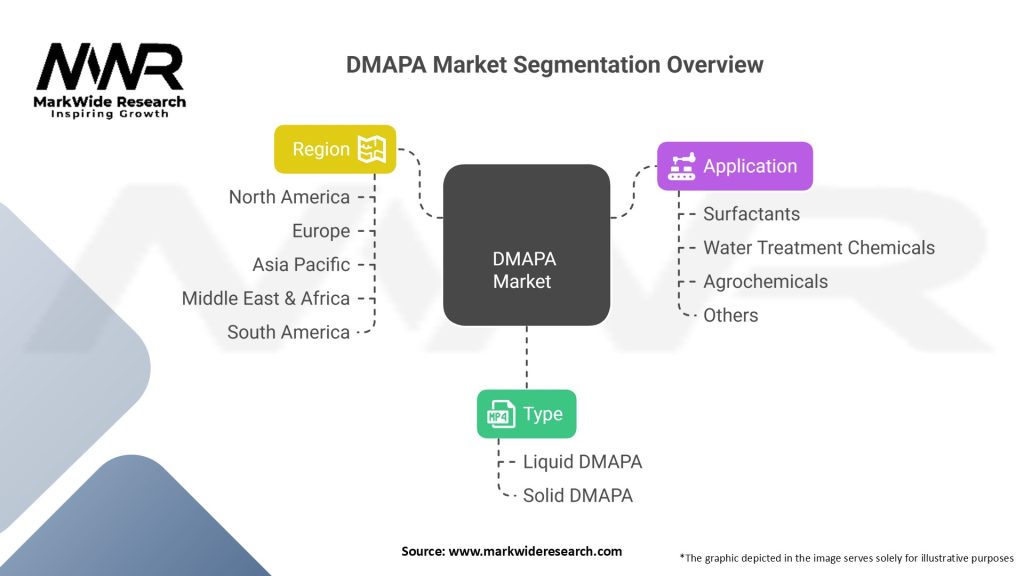 MWR
MarkWide Research
Inspiring Growth

DMAPA Market Segmentation Overview

Region
North America
Europe
Asia Pacific
Middle East & Africa
South America

DMAPA Market

Application
Surfactants
Water Treatment Chemicals
Agrochemicals
Others

MP4
Type
Liquid DMAPA
Solid DMAPA

Source: www.markwideresearch.com

*The graphic depicted in the image serves solely for illustrative purposes